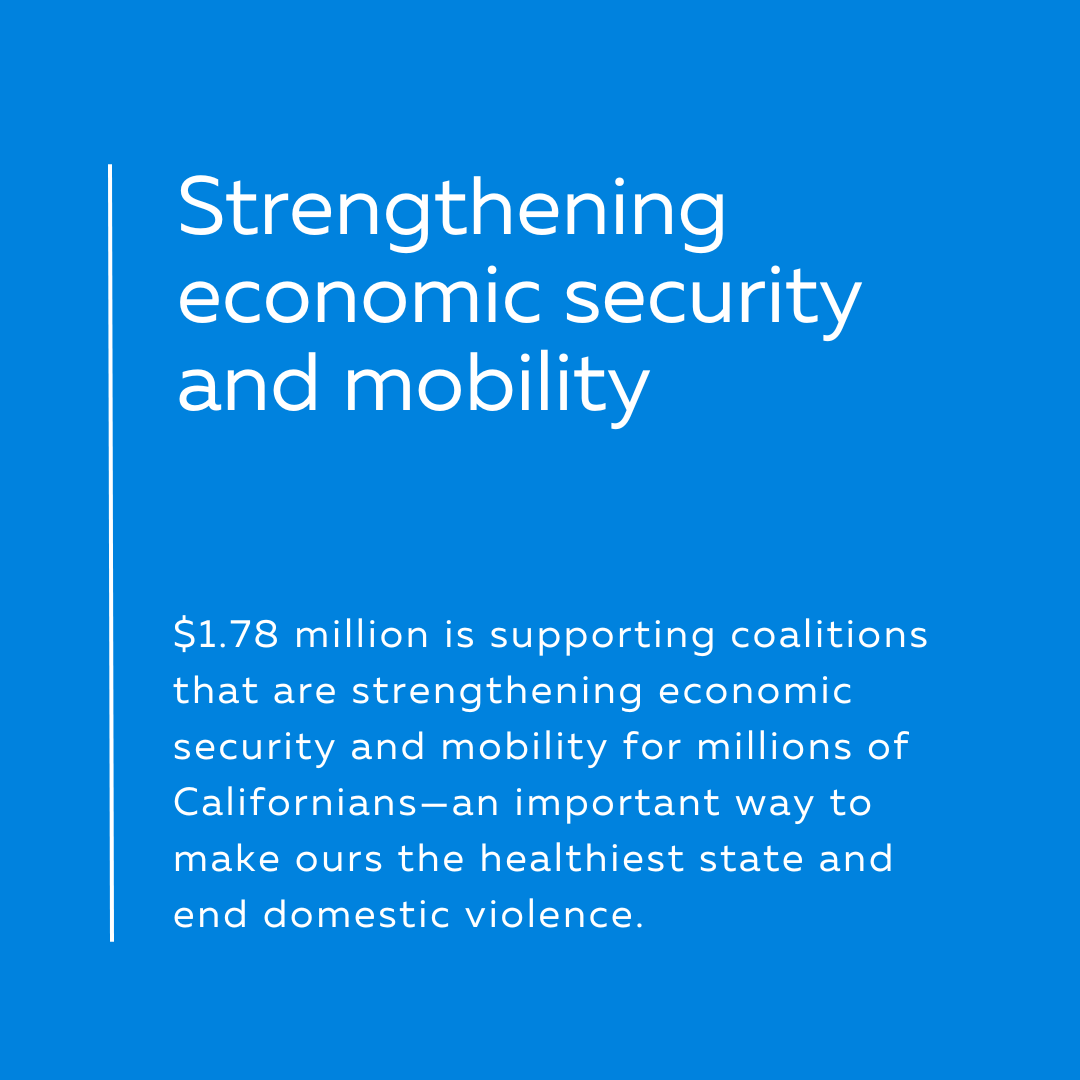 Strengthening economic security and mobility

\$1.78 million is supporting coalitions that are strengthening economic security and mobility for millions of Californians—an important way to make ours the healthiest state and end domestic violence.